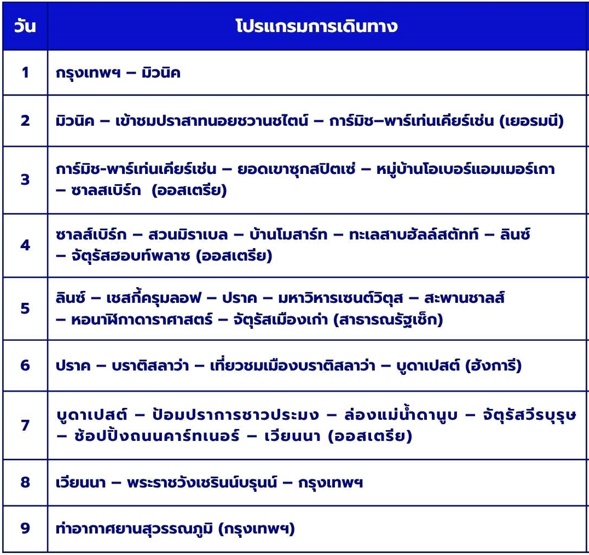 | วัน | โปรแกรมการเดินทาง |
|---|---|
| 1 | กรุงเทพฯ – มิวนิค |
| 2 | มิวนิค – เข้าชมปราสาทนอยชวานชไตน์ – การ์มิช–พาร์เท่นเคียร์เช่น (เยอรมนี) |
| 3 | การ์มิช-พาร์เท่นเคียร์เช่น – ยอดเขาซุกสปิตเซ่ – หมู่บ้านโอเบอร์แอมเมอร์เกา – ซาลสเบิร์ก (ออสเตรีย) |
| 4 | ซาลส์เบิร์ก – สวนมิราเบล – บ้านโมสาร์ท – ทะเลสาบฮัลล์สตัทท์ – ลินซ์ – จัตุรัสฮอบท์พลาซ (ออสเตรีย) |
| 5 | ลินซ์ – เชสกี้ครุมลอฟ – ปราค – มหาวิหารเซนต์วิตุส – สะพานชาลส์ – หอนาฬิกาดาราศาสตร์ – จัตุรัสเมืองเก่า (สาธารณรัฐเช็ก) |
| 6 | ปราค – บราติสลาว่า – เที่ยวชมเมืองบราติสลาว่า – บูดาเปสต์ (ฮังการี) |
| 7 | บูดาเปสต์ – ป้อมปราการชาวประมง – ล่องแม่น้ำดานูบ – จัตุรัสวีรบุรุษ – ช้อปปิ้งถนนคาร์ทเนอร์ – เวียนนา (ออสเตรีย) |
| 8 | เวียนนา – พระราชวังเชรินน์บรุนน์ – กรุงเทพฯ |
| 9 | ท่าอากาศยานสุวรรณภูมิ (กรุงเทพฯ) |